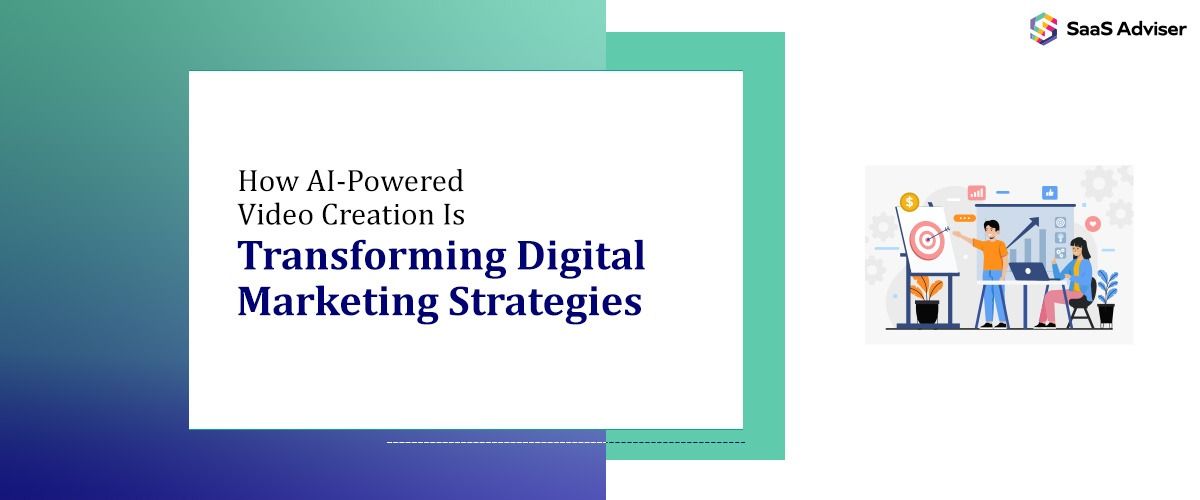 SaaS Adviser

How AI-Powered Video Creation Is

Transforming Digital Marketing Strategies